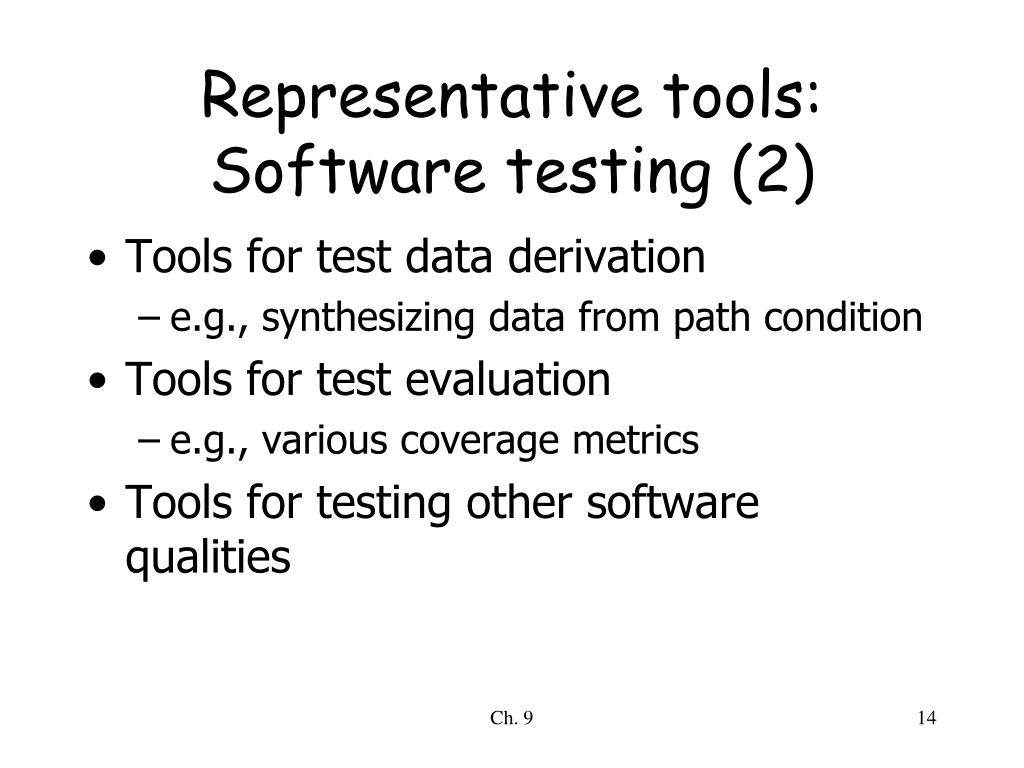 Representative tools: Software testing (2)

• Tools for test data derivation
– e.g., synthesizing data from path condition
• Tools for test evaluation
– e.g., various coverage metrics
• Tools for testing other software qualities

Ch. 9

14